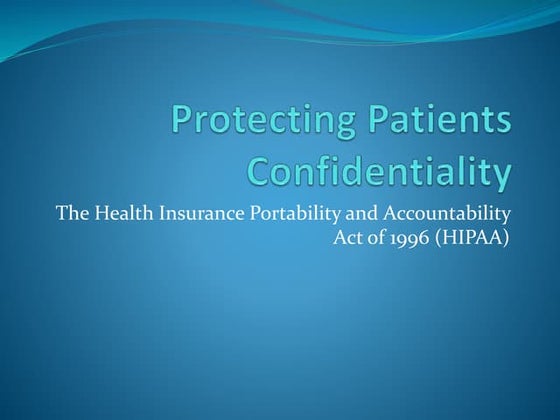 Protecting Patients Confidentiality

The Health Insurance Portability and Accountability Act of 1996 (HIPAA)